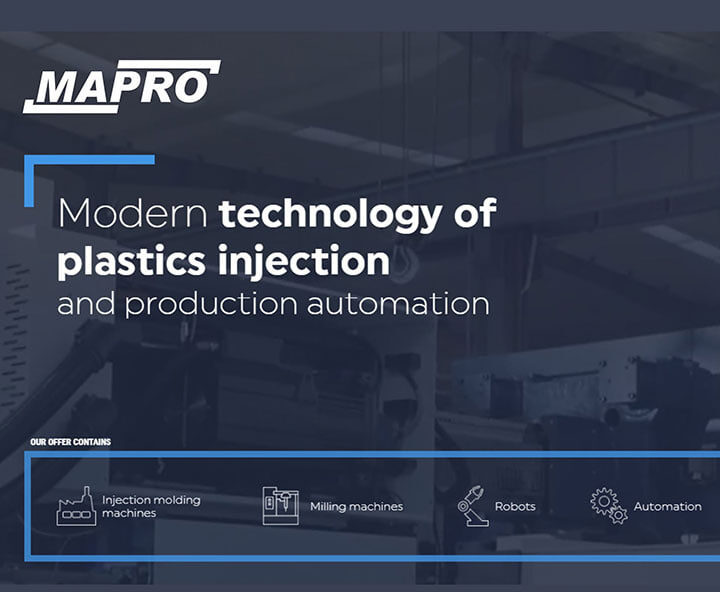 MAPRO

Modern technology of plastics injection and production automation

OUR OFFER CONTAINS

Injection molding machines

Milling machines

Robots

Automation